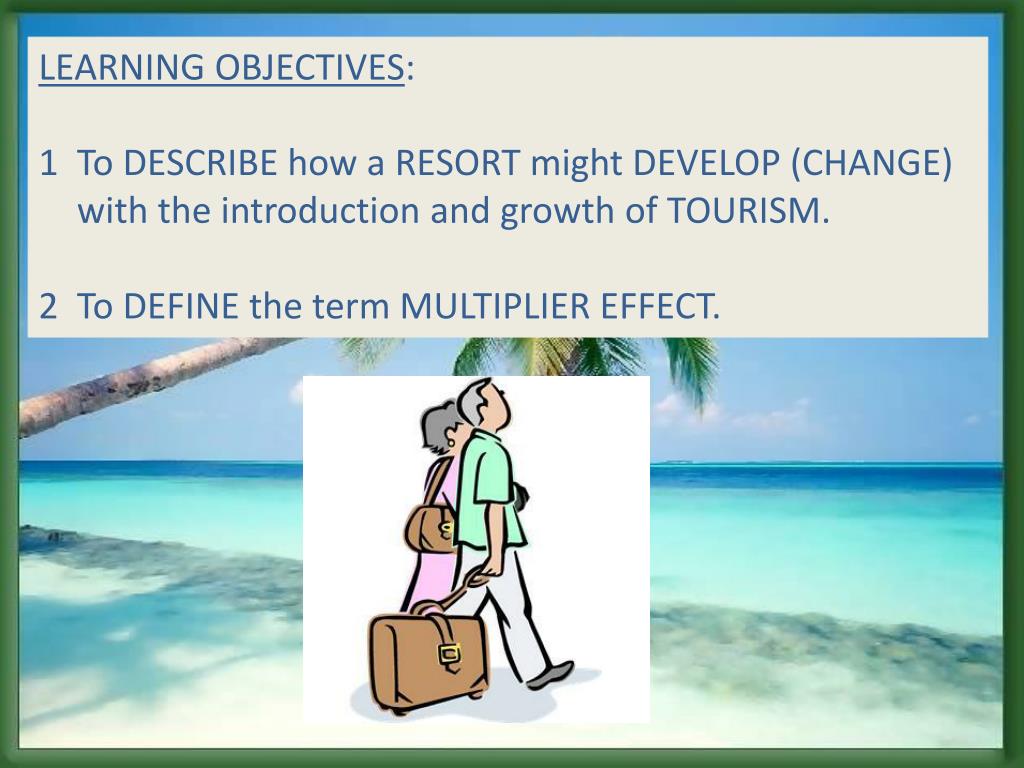 LEARNING OBJECTIVES:

1 To DESCRIBE how a RESORT might DEVELOP (CHANGE) with the introduction and growth of TOURISM.

2 To DEFINE the term MULTIPLIER EFFECT.